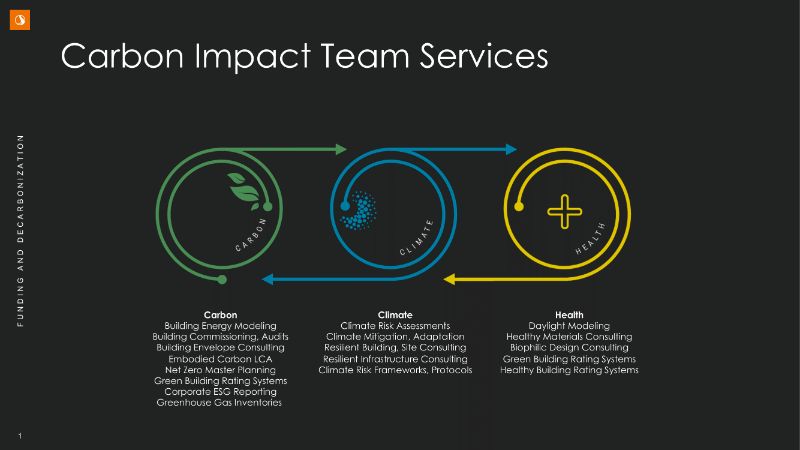 Carbon Impact Team Services

FUNDING AND DECARBONIZATION

CARBON

CLIMATE

HEALTH

Carbon
Building Energy Modeling
Building Commissioning, Audits
Building Envelope Consulting
Embodied Carbon LCA
Net Zero Master Planning
Green Building Rating Systems
Corporate ESG Reporting
Greenhouse Gas Inventories

Climate
Climate Risk Assessments
Climate Mitigation, Adaptation
Resilient Building, Site Consulting
Resilient Infrastructure Consulting
Climate Risk Frameworks, Protocols

Health
Daylight Modeling
Healthy Materials Consulting
Biophilic Design Consulting
Green Building Rating Systems
Healthy Building Rating Systems

1